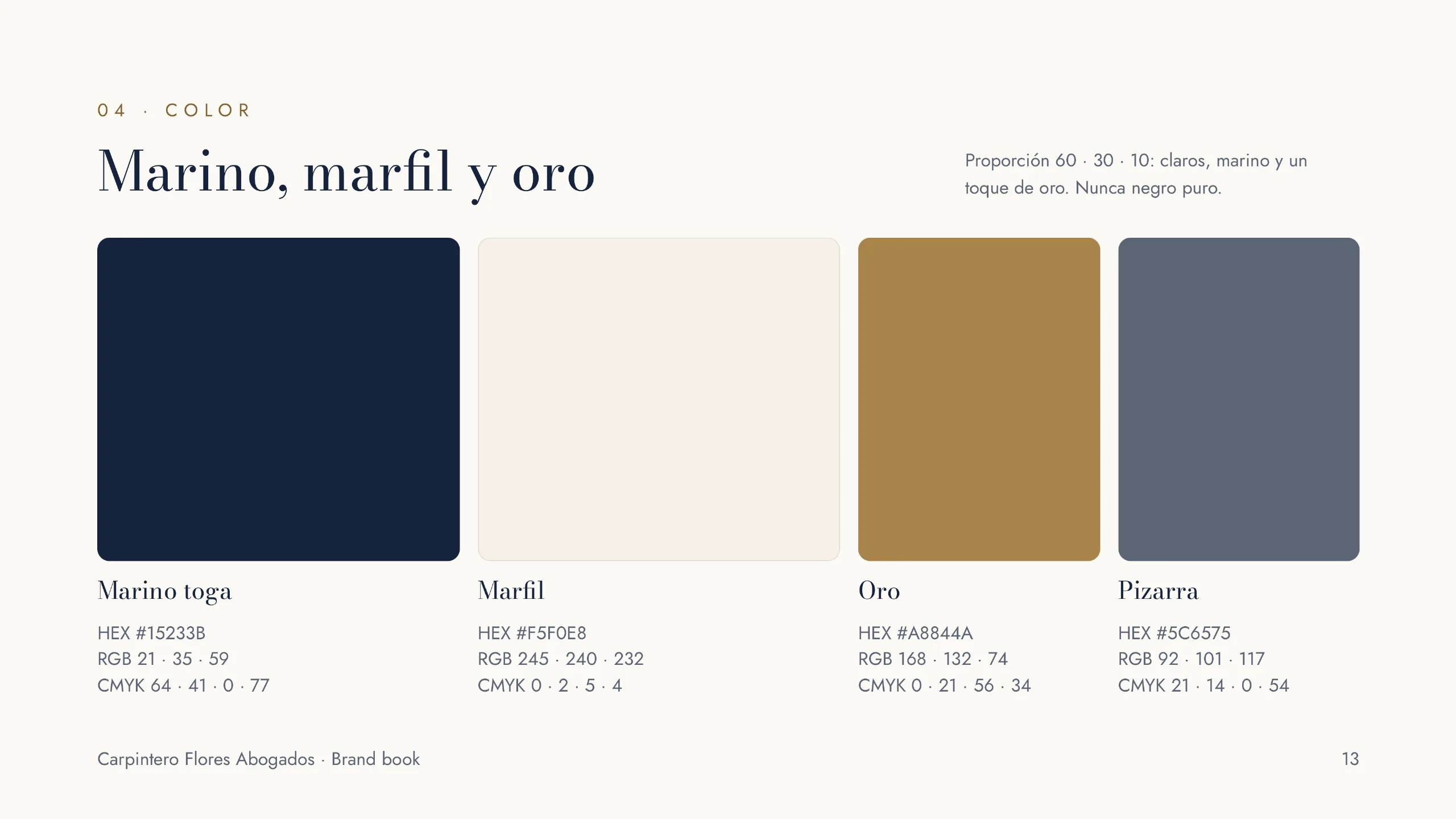 04 · COLOR

Marino, marfil y oro

Proporción 60 · 30 · 10: claros, marino y un toque de oro. Nunca negro puro.

Marino toga

HEX #15233B
RGB 21 · 35 · 59
CMYK 64 · 41 · 0 · 77

Marfil

HEX #F5F0E8
RGB 245 · 240 · 232
CMYK 0 · 2 · 5 · 4

Oro

HEX #A8844A
RGB 168 · 132 · 74
CMYK 0 · 21 · 56 · 34

Pizarra

HEX #5C6575
RGB 92 · 101 · 117
CMYK 21 · 14 · 0 · 54

Carpintero Flores Abogados · Brand book

13